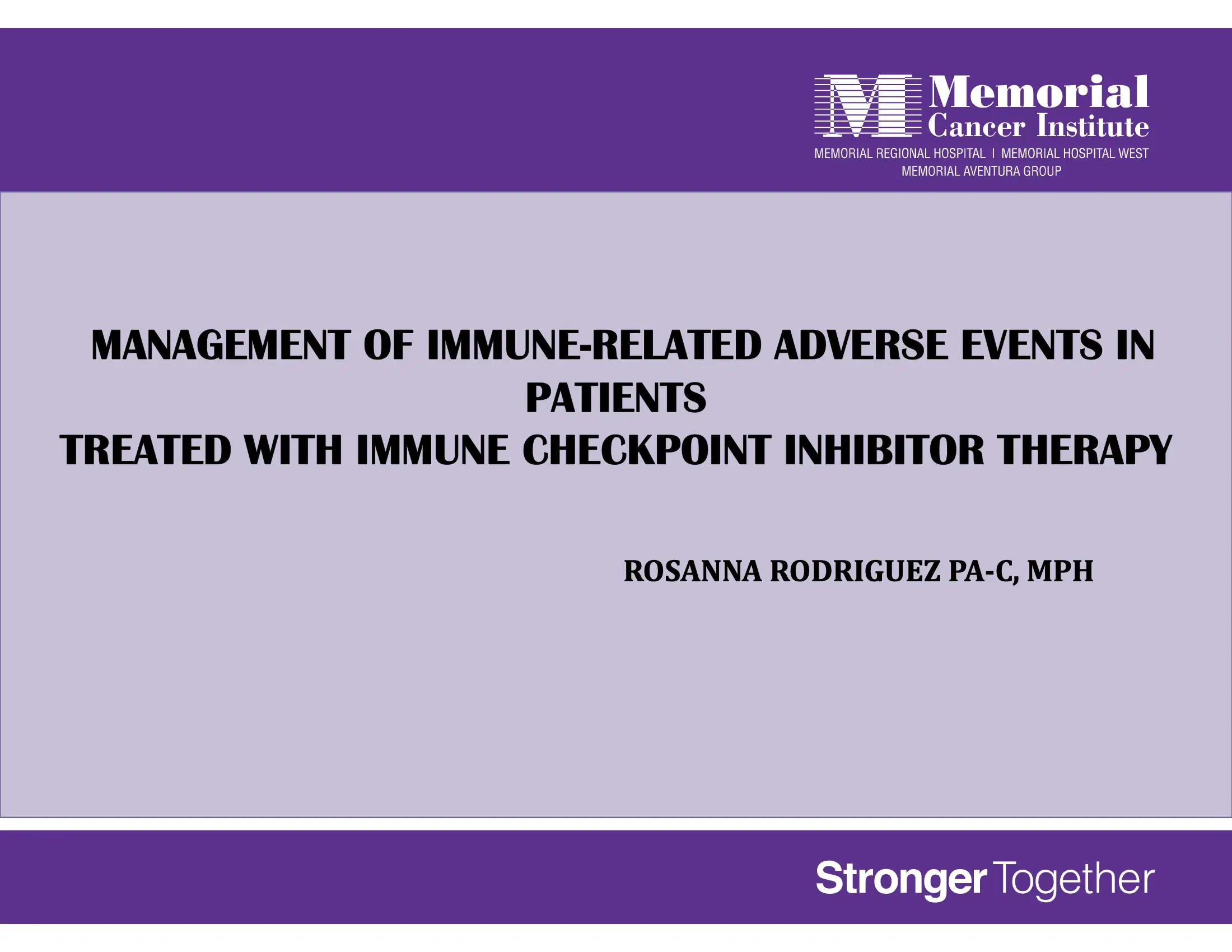 Memorial
Cancer Institute
MEMORIAL REGIONAL HOSPITAL | MEMORIAL HOSPITAL WEST
MEMORIAL AVENTURA GROUP

MANAGEMENT OF IMMUNE-RELATED ADVERSE EVENTS IN PATIENTS
TREATED WITH IMMUNE CHECKPOINT INHIBITOR THERAPY

ROSANNA RODRIGUEZ PA-C, MPH

Stronger Together